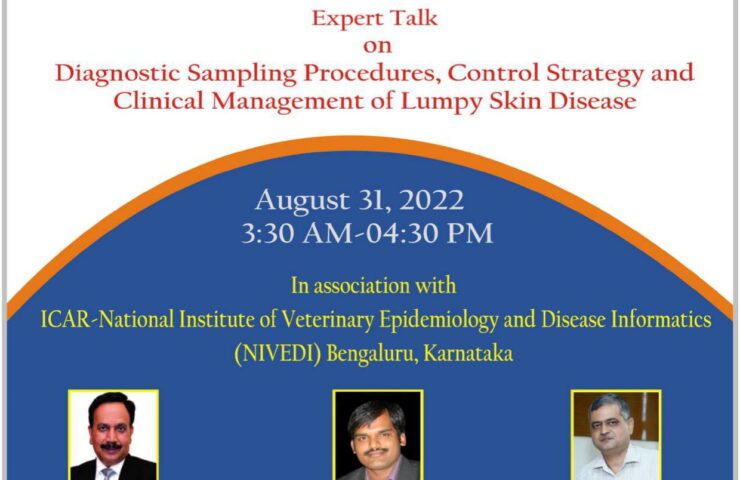 Expert Talk
on
Diagnostic Sampling Procedures, Control Strategy and Clinical Management of Lumpy Skin Disease

August 31, 2022
3:30 AM-04:30 PM

In association with
ICAR-National Institute of Veterinary Epidemiology and Disease Informatics (NIVEDI) Bengaluru, Karnataka